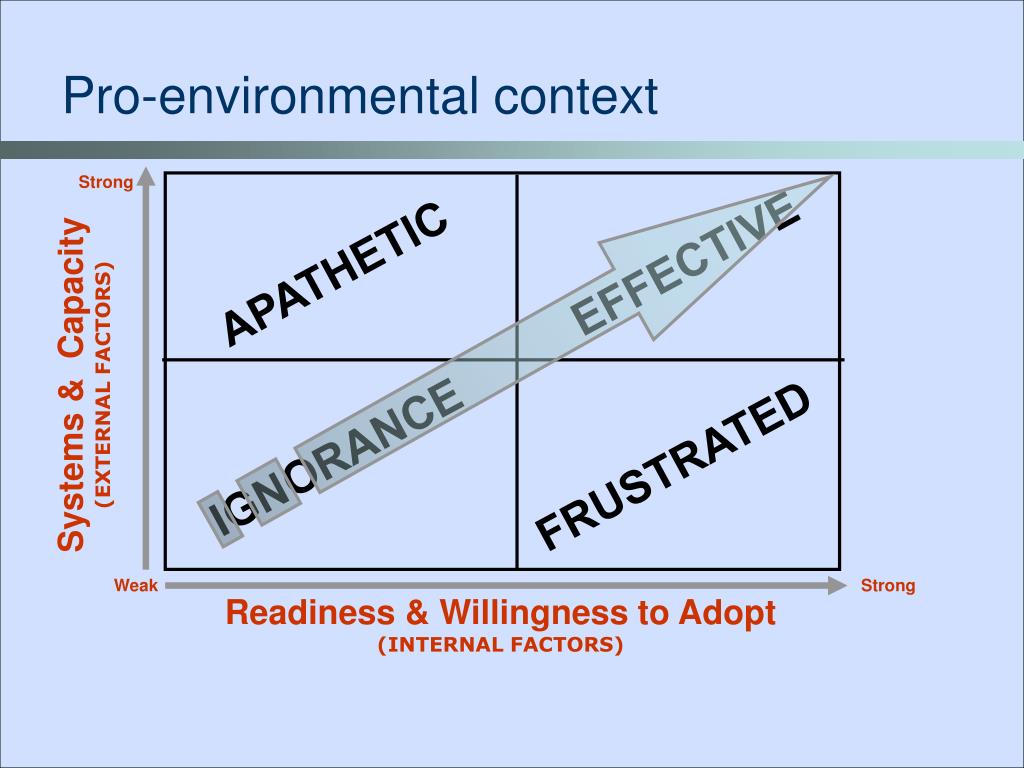 Pro-environmental context

Strong

Systems & Capacity
(EXTERNAL FACTORS)

APATHETIC

EFFECTIVE

IGNORANCE

FRUSTRATED

Weak

Strong

Readiness & Willingness to Adopt
(INTERNAL FACTORS)